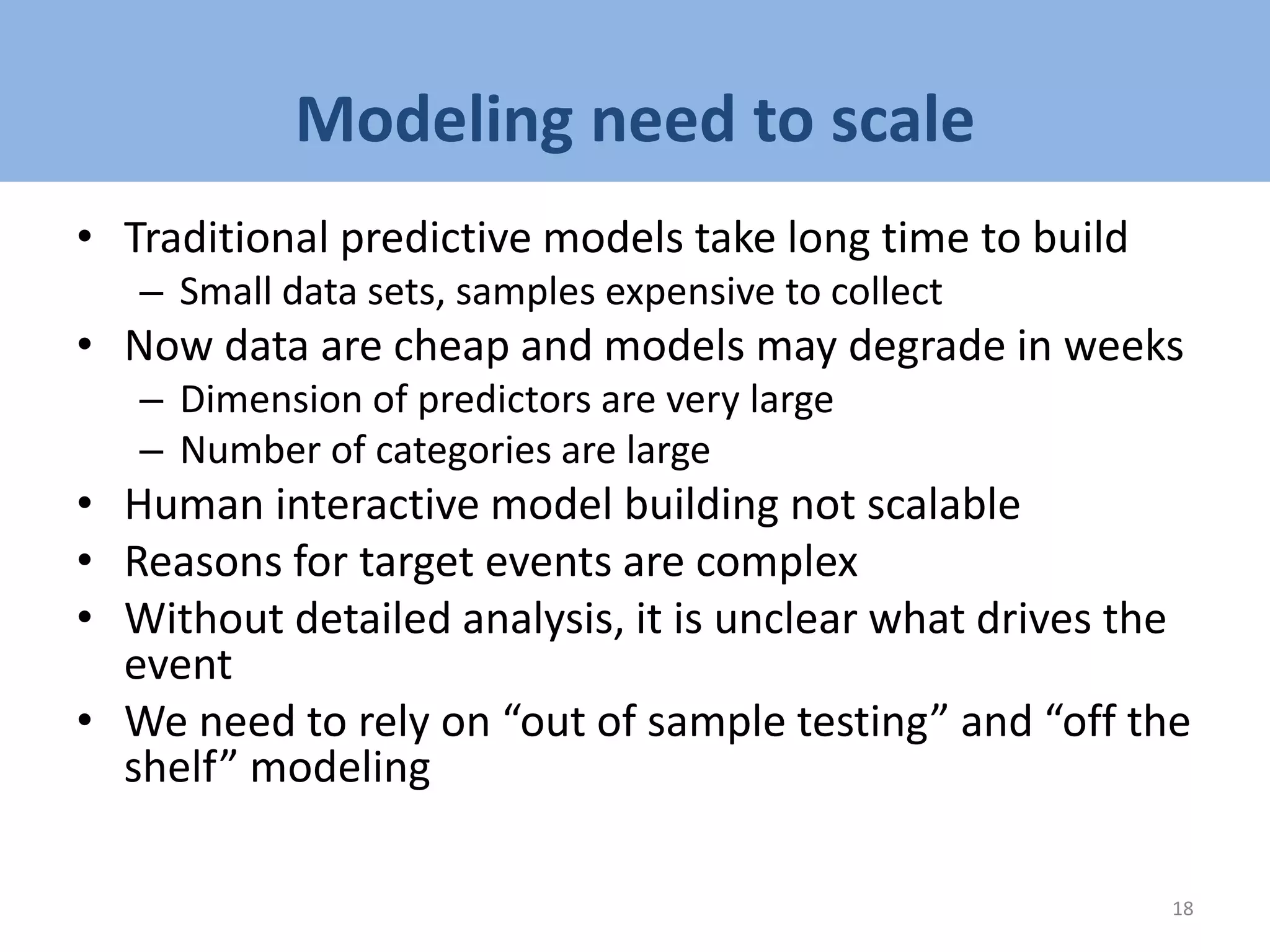 Modeling need to scale

• Traditional predictive models take long time to build
  – Small data sets, samples expensive to collect
• Now data are cheap and models may degrade in weeks
  – Dimension of predictors are very large
  – Number of categories are large
• Human interactive model building not scalable
• Reasons for target events are complex
• Without detailed analysis, it is unclear what drives the event
• We need to rely on “out of sample testing” and “off the shelf” modeling

18